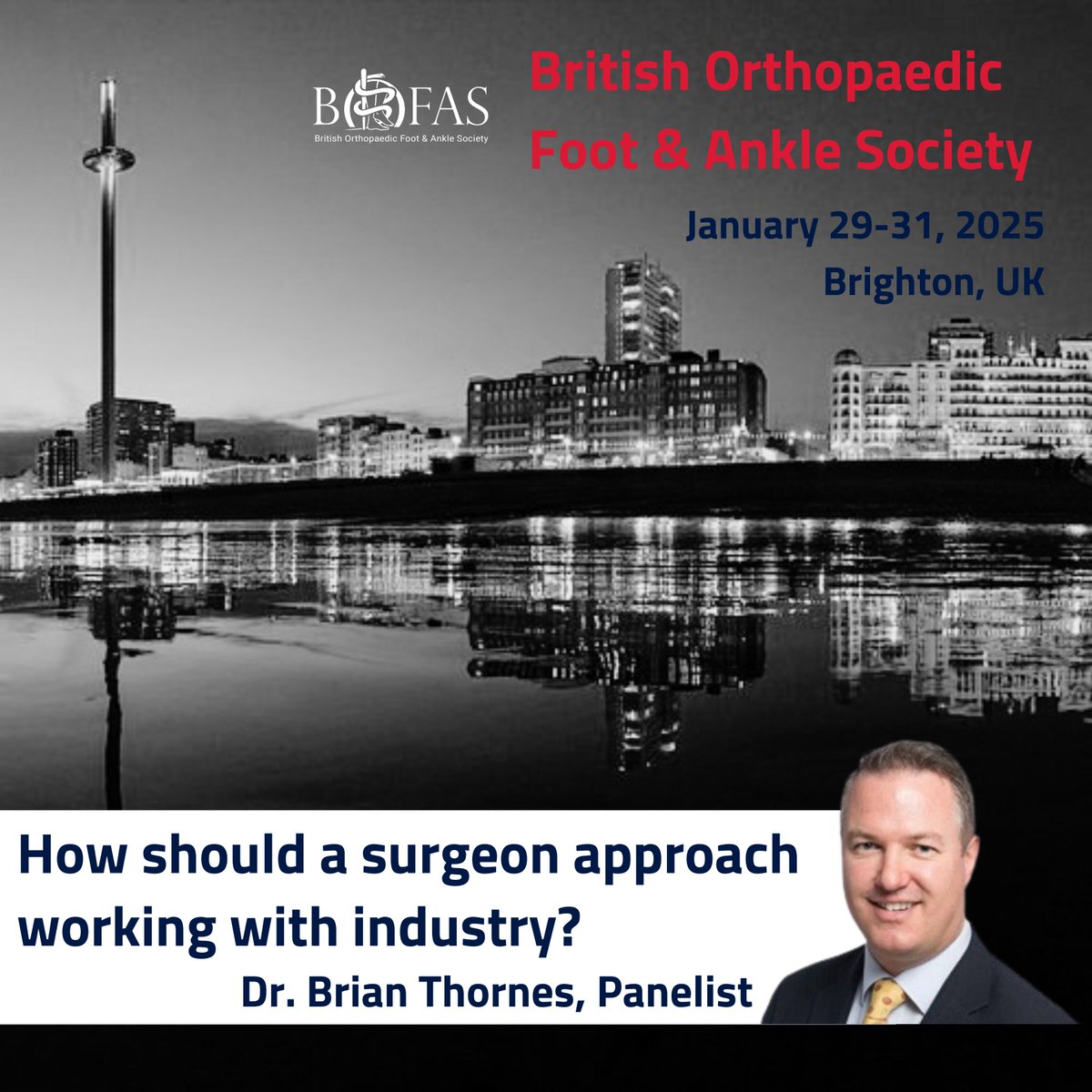 BOFAS
British Orthopaedic Foot & Ankle Society

British Orthopaedic Foot & Ankle Society

January 29-31, 2025
Brighton, UK

How should a surgeon approach working with industry?

Dr. Brian Thornes, Panelist